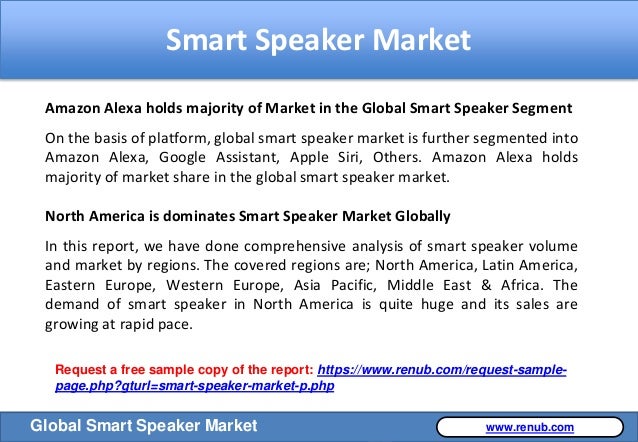 Smart Speaker Market

Amazon Alexa holds majority of Market in the Global Smart Speaker Segment

On the basis of platform, global smart speaker market is further segmented into Amazon Alexa, Google Assistant, Apple Siri, Others. Amazon Alexa holds majority of market share in the global smart speaker market.

North America is dominates Smart Speaker Market Globally

In this report, we have done comprehensive analysis of smart speaker volume and market by regions. The covered regions are; North America, Latin America, Eastern Europe, Western Europe, Asia Pacific, Middle East & Africa. The demand of smart speaker in North America is quite huge and its sales are growing at rapid pace.

Request a free sample copy of the report: https://www.renub.com/request-sample-page.php?gturl=smart-speaker-market-p.php

Global Smart Speaker Market

www.renub.com